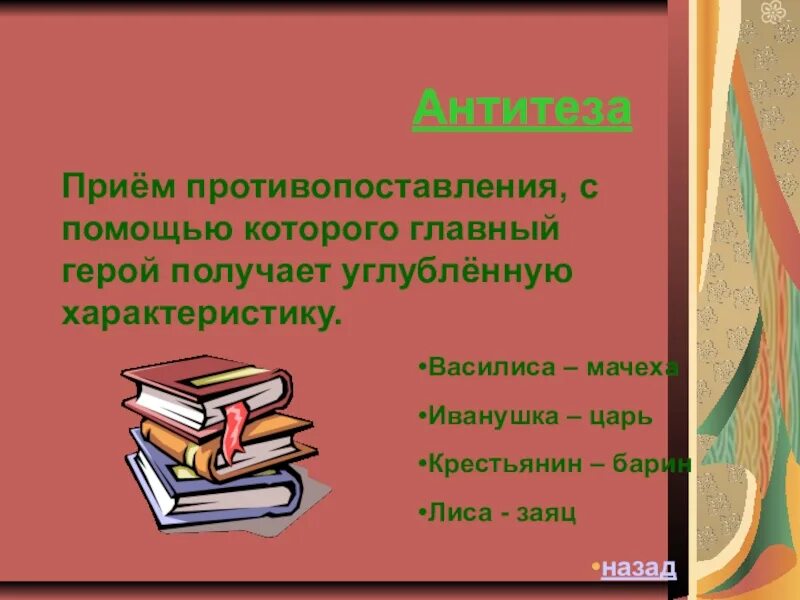 Антитеза

Приём противопоставления, с помощью которого главный герой получает углублённую характеристику.

•Василиса – мачеха

•Иванушка – царь

•Крестьянин – барин

•Лиса - заяц

•назад